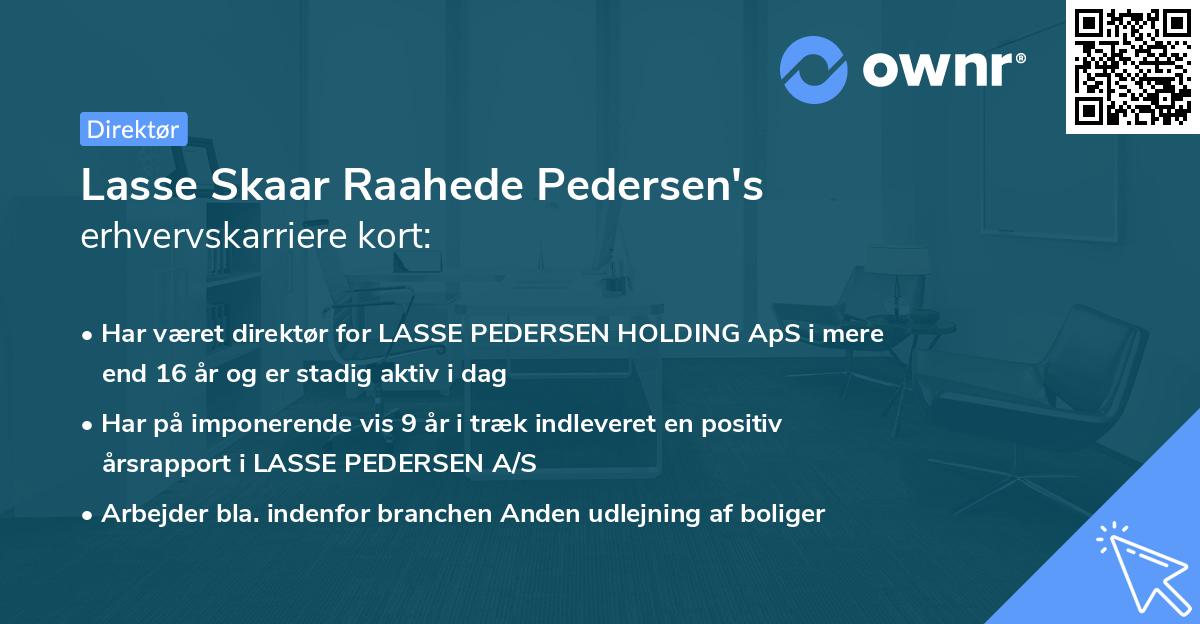 ownr®

Direktør

Lasse Skaar Raahede Pedersen's
erhvervskarriere kort:

• Har været direktør for LASSE PEDERSEN HOLDING ApS i mere end 16 år og er stadig aktiv i dag
• Har på imponerende vis 9 år i træk indleveret en positiv årsrapport i LASSE PEDERSEN A/S
• Arbejder bla. indenfor branchen Anden udlejning af boliger